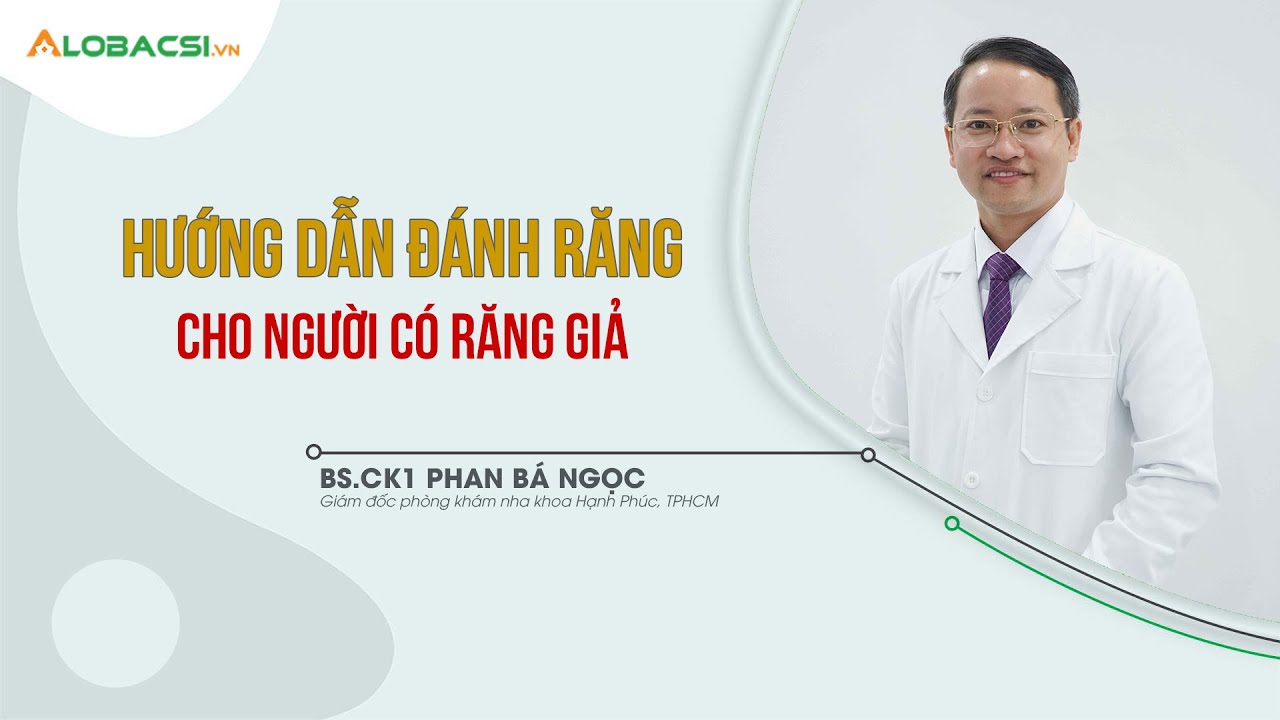 ALOBACSI.VN

HƯỚNG DẪN ĐÁNH RĂNG
CHO NGƯỜI CÓ RĂNG GIẢ

BS.CK1 PHAN BÁ NGỌC
Giám đốc phòng khám nha khoa Hạnh Phúc, TPHCM